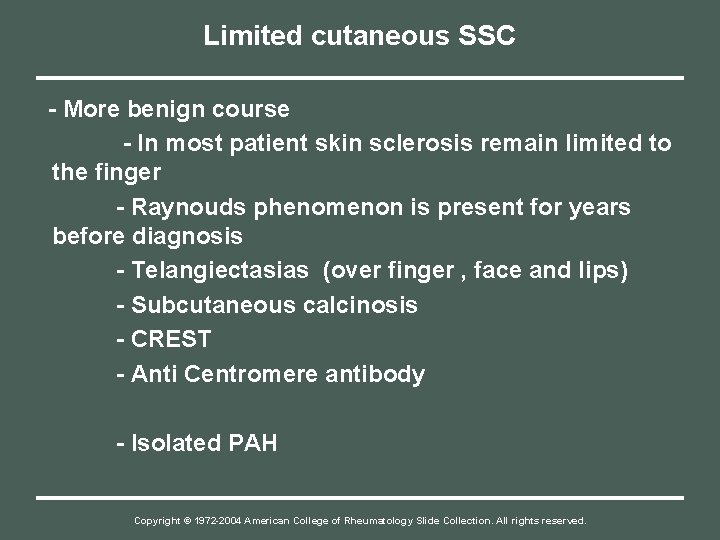 Limited cutaneous SSC

- More benign course

- In most patient skin sclerosis remain limited to the finger

- Raynouds phenomenon is present for years before diagnosis

- Telangiectasias (over finger , face and lips)

- Subcutaneous calcinosis

- CREST

- Anti Centromere antibody

- Isolated PAH

Copyright © 1972-2004 American College of Rheumatology Slide Collection. All rights reserved.